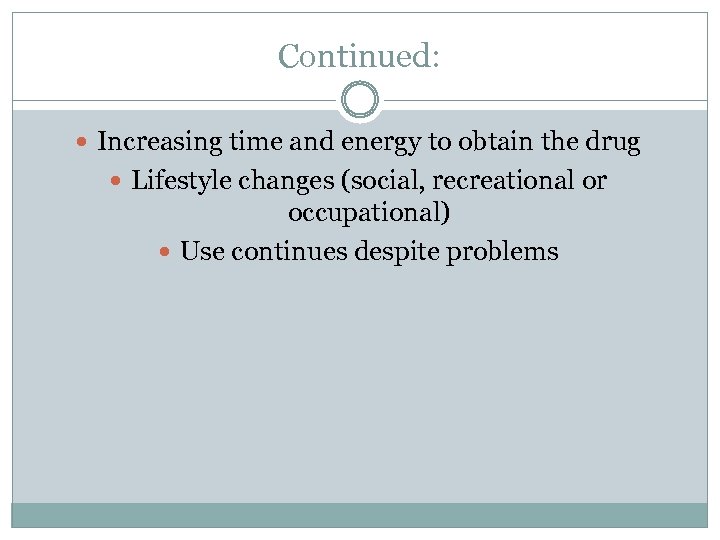 Continued:

- Increasing time and energy to obtain the drug
- Lifestyle changes (social, recreational or occupational)
- Use continues despite problems